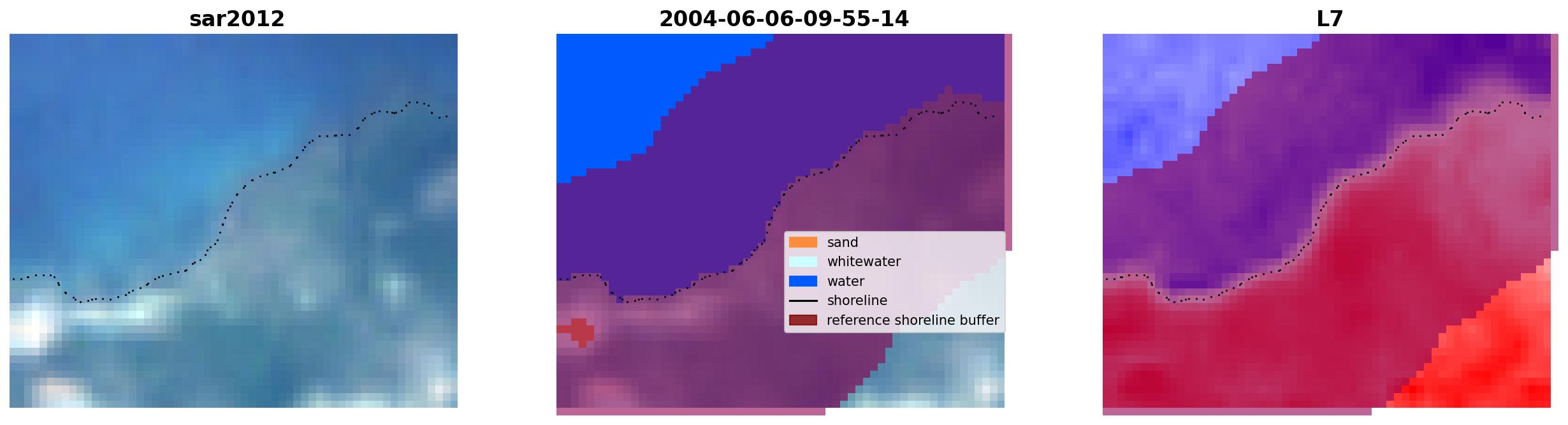 sar2012

2004-06-06-09-55-14

sand
whitewater
water
shoreline
reference shoreline buffer

L7